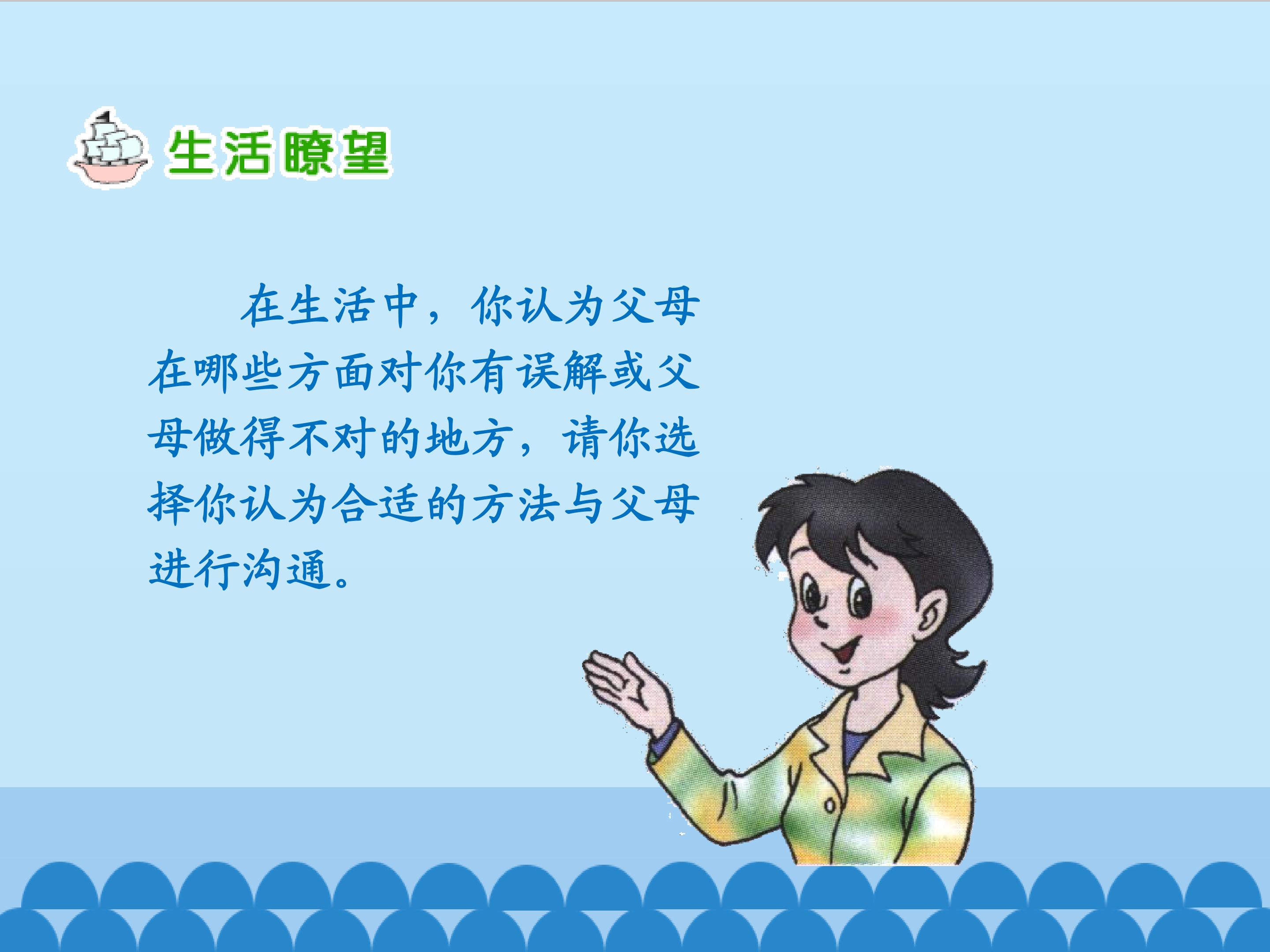 生活瞭望

在生活中，你认为父母在哪些方面对你有误解或父母做得不对的地方，请你选择你认为合适的方法与父母进行沟通。